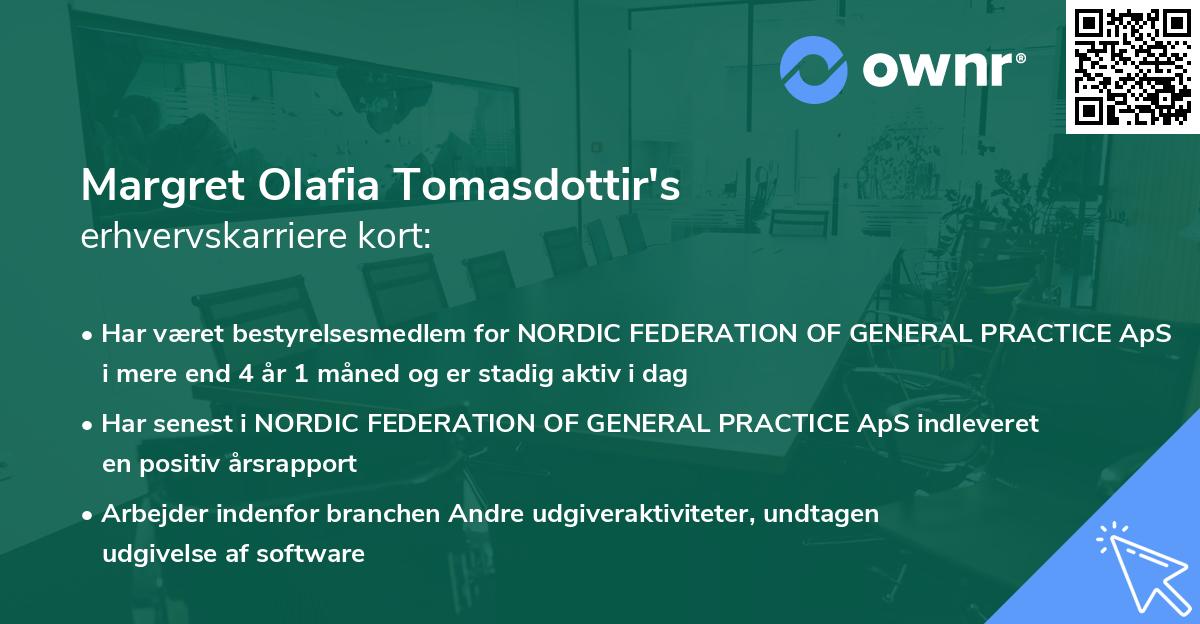 ownr®

Margret Olafia Tomasdottir's
erhvervskarriere kort:

• Har været bestyrelsesmedlem for NORDIC FEDERATION OF GENERAL PRACTICE ApS i mere end 4 år 1 måned og er stadig aktiv i dag

• Har senest i NORDIC FEDERATION OF GENERAL PRACTICE ApS indleveret en positiv årsrapport

• Arbejder indenfor branchen Andre udgiveraktiviteter, undtagen udgivelse af software